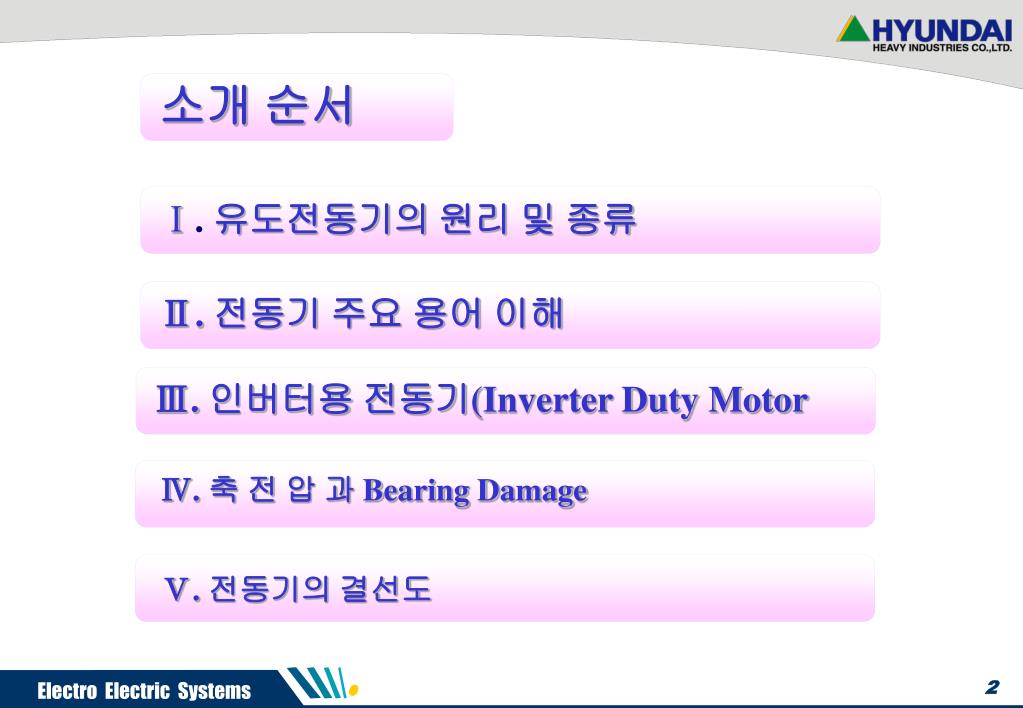 HYUNDAI
HEAVY INDUSTRIES CO.,LTD.

소개 순서

Ⅰ. 유도전동기의 원리 및 종류

Ⅱ. 전동기 주요 용어 이해

Ⅲ. 인버터용 전동기(Inverter Duty Motor

Ⅳ. 축 전 압 과 Bearing Damage

Ⅴ. 전동기의 결선도

Electro Electric Systems

2